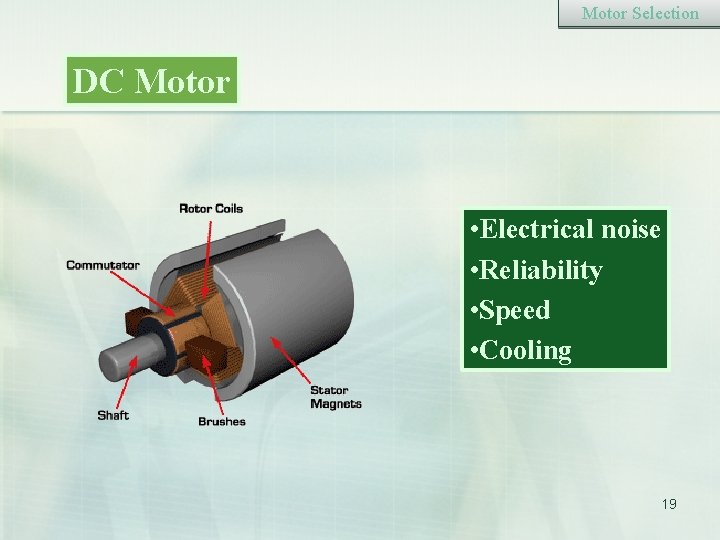 Motor Selection

DC Motor

Rotor Coils
Commutator
Shaft
Brushes
Stator Magnets

•Electrical noise
•Reliability
•Speed
•Cooling

19